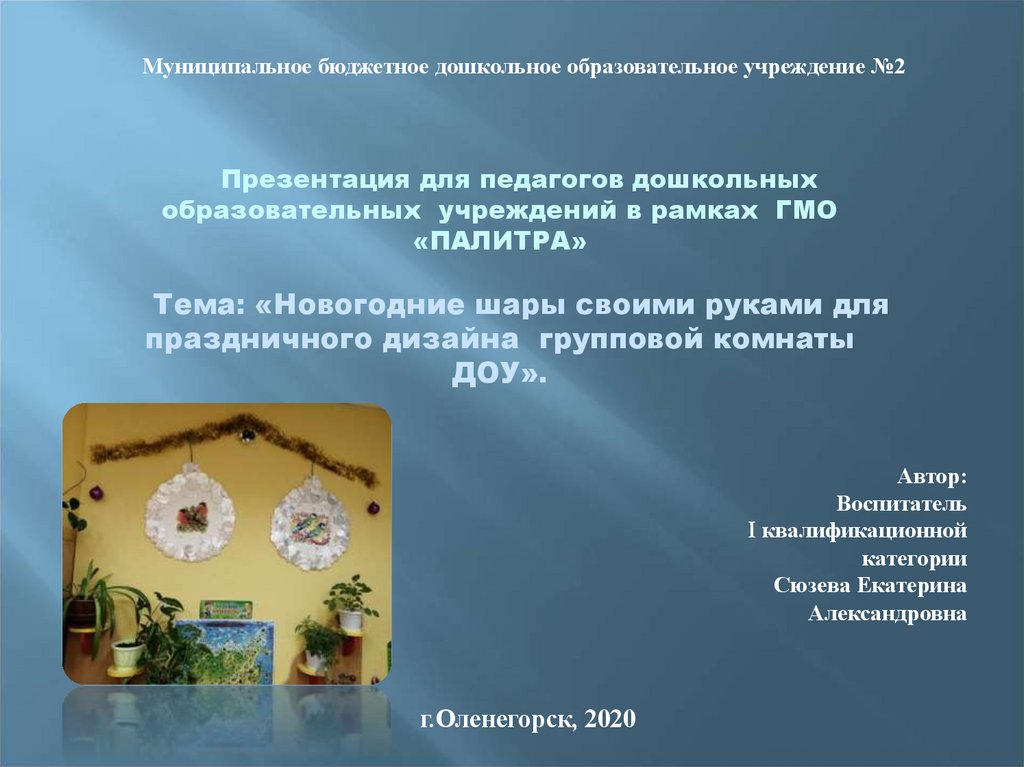 Муниципальное бюджетное дошкольное образовательное учреждение №2

Презентация для педагогов дошкольных образовательных учреждений в рамках ГМО «ПАЛИТРА»

Тема: «Новогодние шары своими руками для праздничного дизайна групповой комнаты ДОУ».

Автор:
Воспитатель
I квалификационной категории
Сюзева Екатерина Александровна

г.Оленегорск, 2020